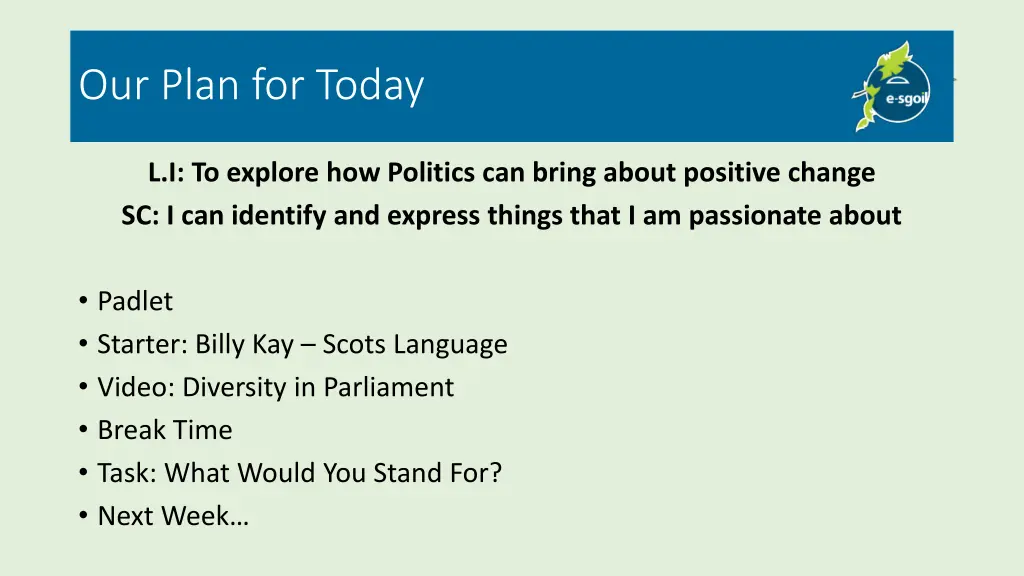 Our Plan for Today

e-sgoil

L.I: To explore how Politics can bring about positive change

SC: I can identify and express things that I am passionate about

• Padlet
• Starter: Billy Kay – Scots Language
• Video: Diversity in Parliament
• Break Time
• Task: What Would You Stand For?
• Next Week…